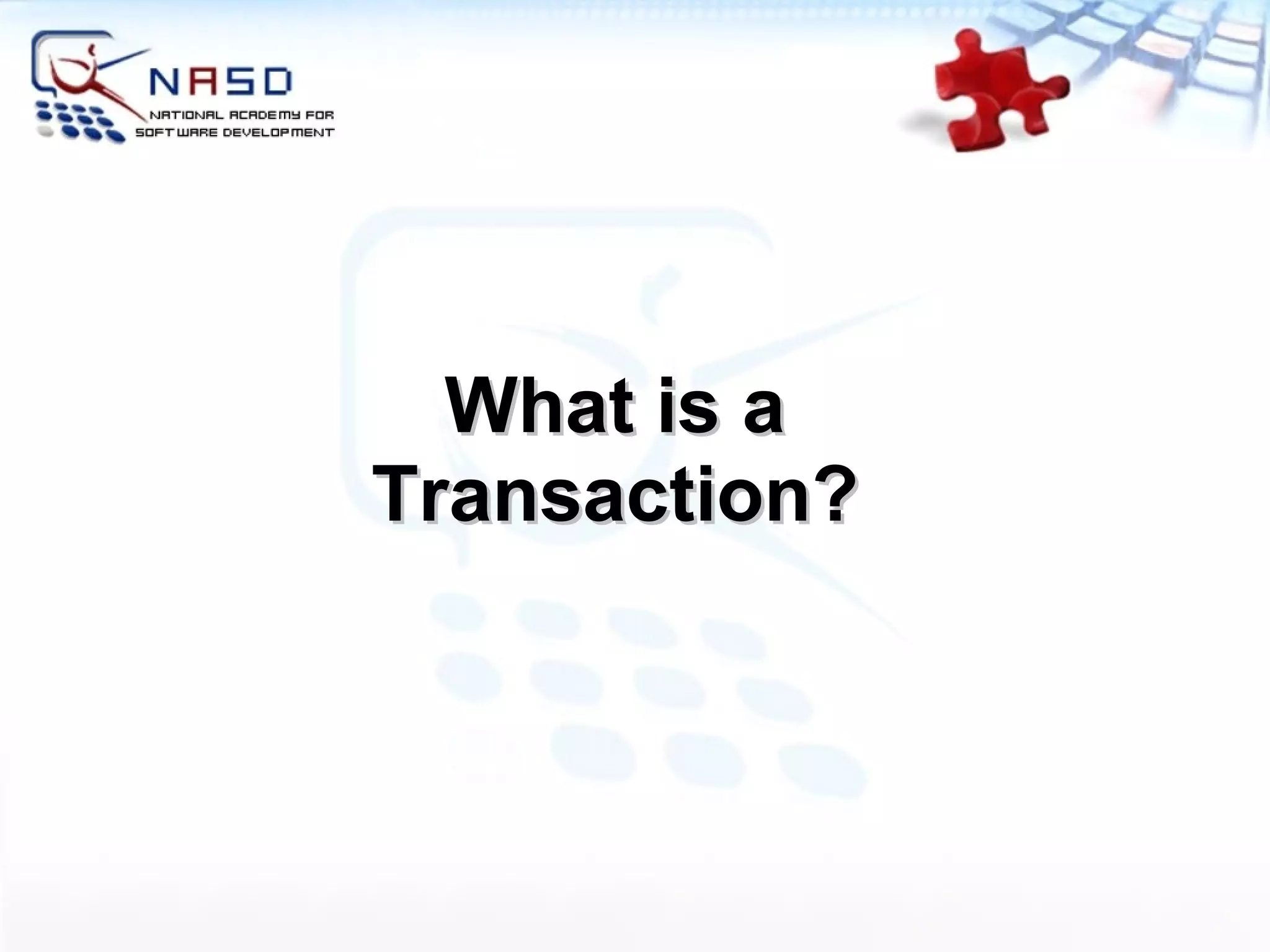 NASD
NATIONAL ACADEMY FOR
SOFTWARE DEVELOPMENT

What is a Transaction?